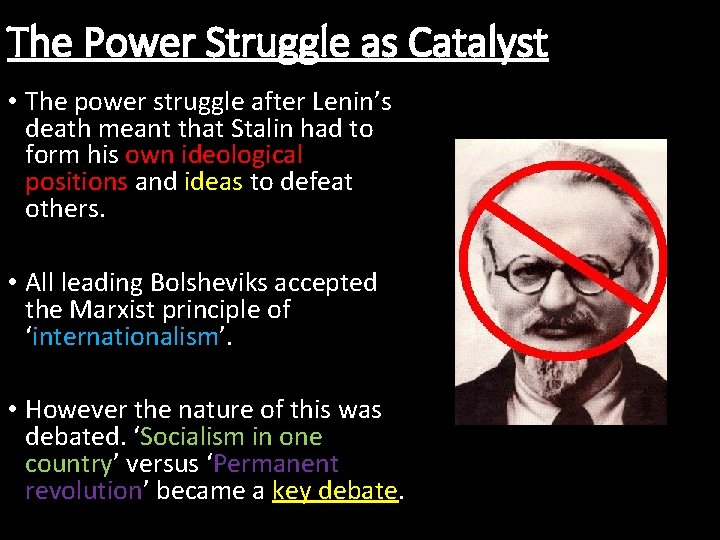 The Power Struggle as Catalyst

• The power struggle after Lenin's death meant that Stalin had to form his own ideological positions and ideas to defeat others.

• All leading Bolsheviks accepted the Marxist principle of 'internationalism'.

• However the nature of this was debated. 'Socialism in one country' versus 'Permanent revolution' became a key debate.